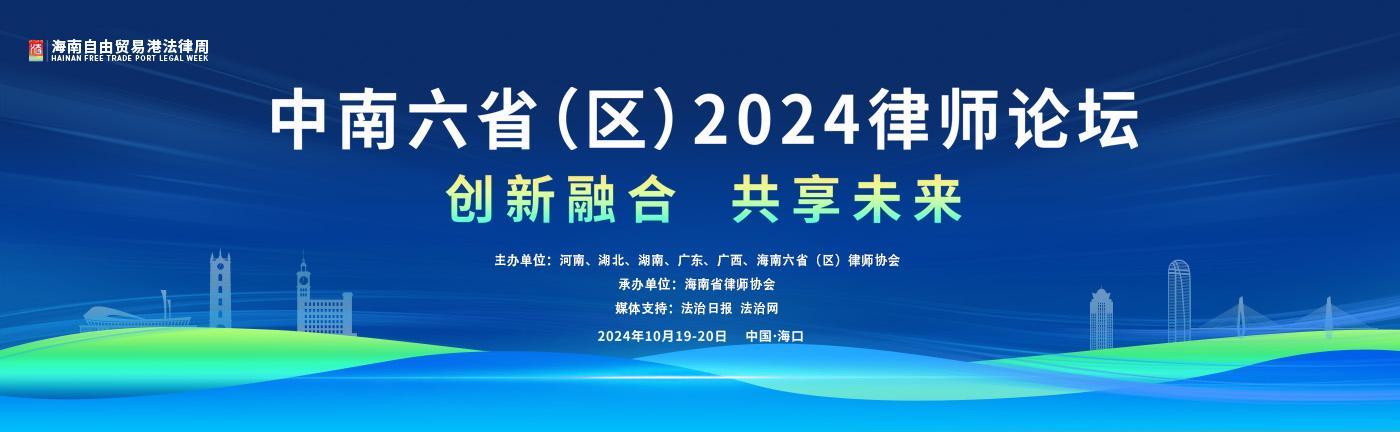 海南自由贸易港法律周
HAINAN FREE TRADE PORT LEGAL WEEK

中南六省（区）2024律师论坛

创新融合　共享未来

主办单位：河南、湖北、湖南、广东、广西、海南六省（区）律师协会
承办单位：海南省律师协会
媒体支持：法治日报　法治网
2024年10月19-20日　中国·海口